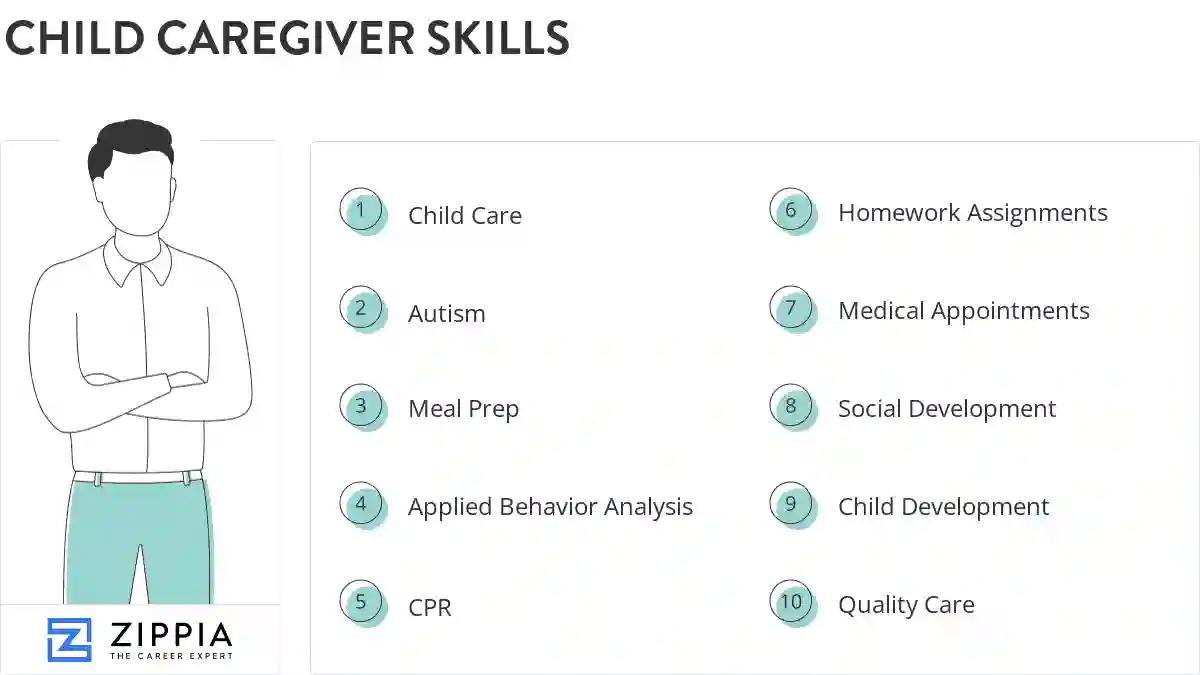 CHILD CAREGIVER SKILLS

1 Child Care

2 Autism

3 Meal Prep

4 Applied Behavior Analysis

5 CPR

6 Homework Assignments

7 Medical Appointments

8 Social Development

9 Child Development

10 Quality Care

ZIPPIA
THE CAREER EXPERT